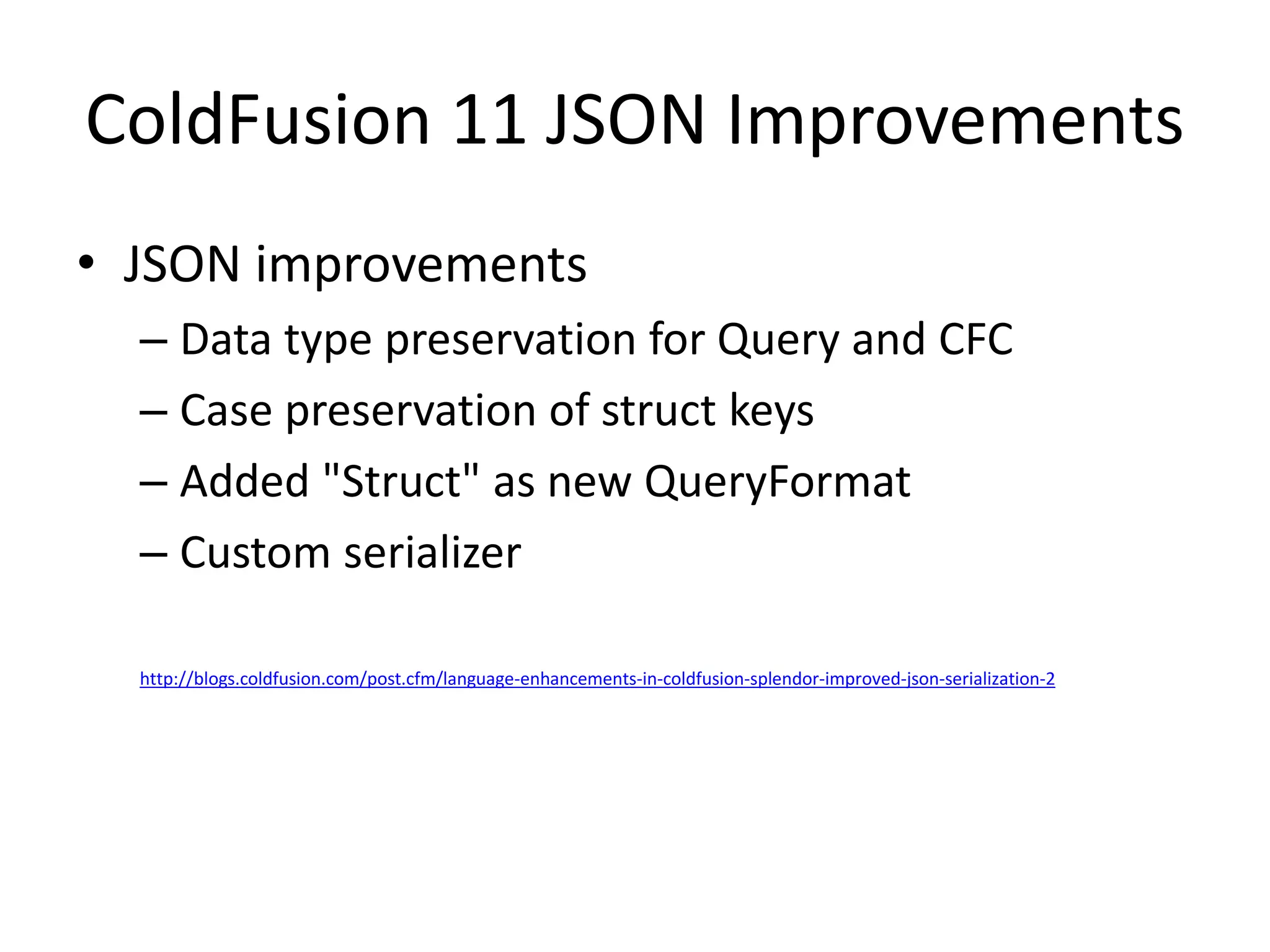 ColdFusion 11 JSON Improvements

• JSON improvements
– Data type preservation for Query and CFC
– Case preservation of struct keys
– Added "Struct" as new QueryFormat
– Custom serializer

http://blogs.coldfusion.com/post.cfm/language-enhancements-in-coldfusion-splendor-improved-json-serialization-2